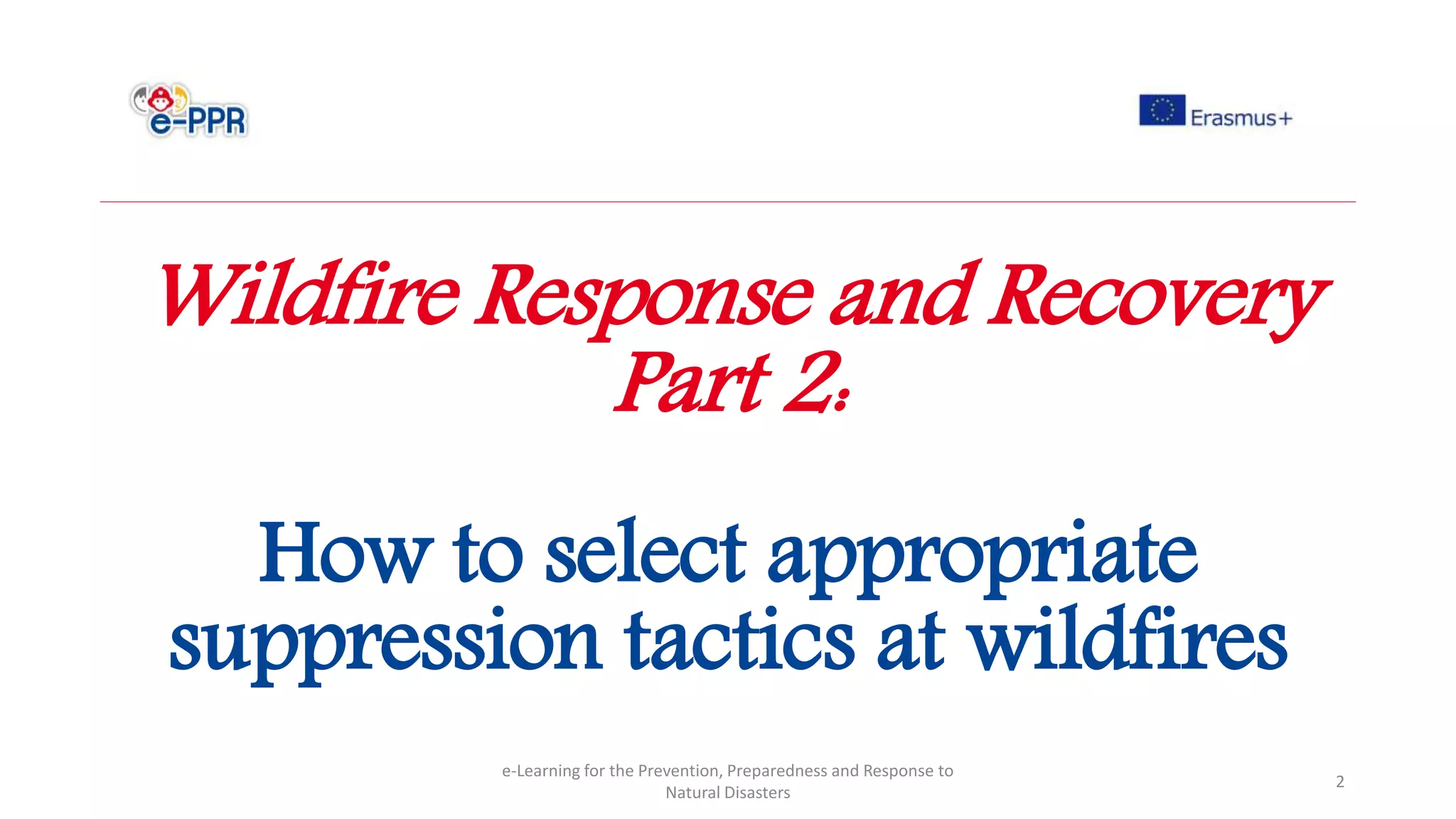 e-PPR

Erasmus+

Wildfire Response and Recovery Part 2:

How to select appropriate suppression tactics at wildfires

e-Learning for the Prevention, Preparedness and Response to Natural Disasters

2